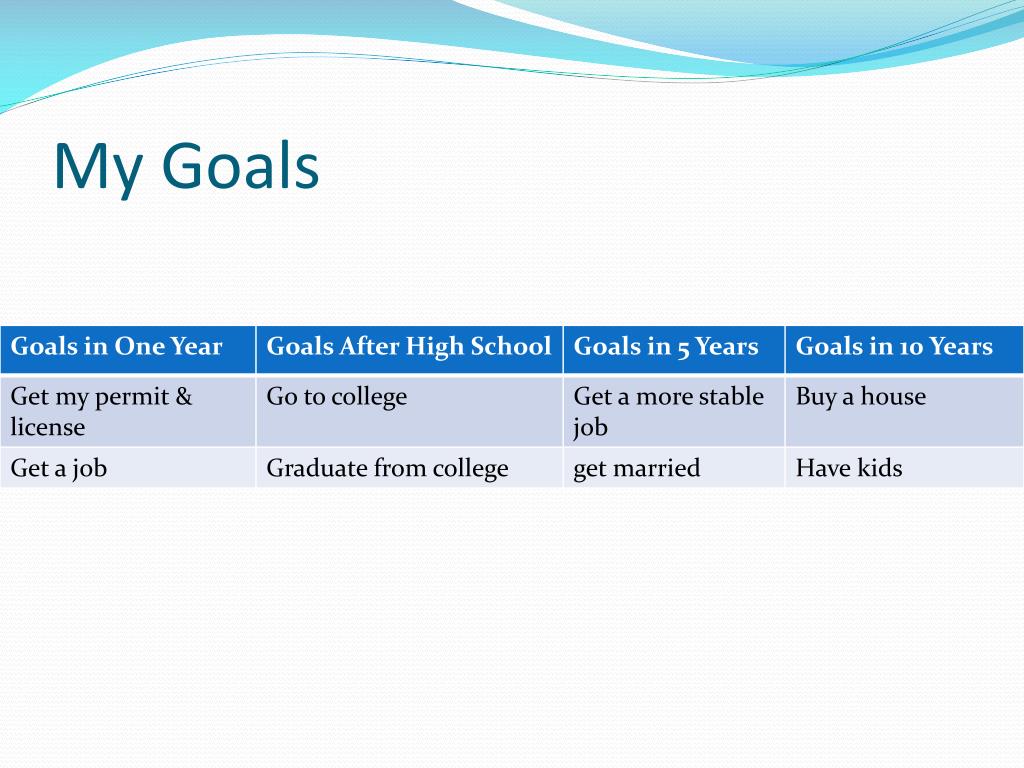 My Goals

| Goals in One Year | Goals After High School | Goals in 5 Years | Goals in 10 Years |
|---|---|---|---|
| Get my permit & license | Go to college | Get a more stable job | Buy a house |
| Get a job | Graduate from college | get married | Have kids |